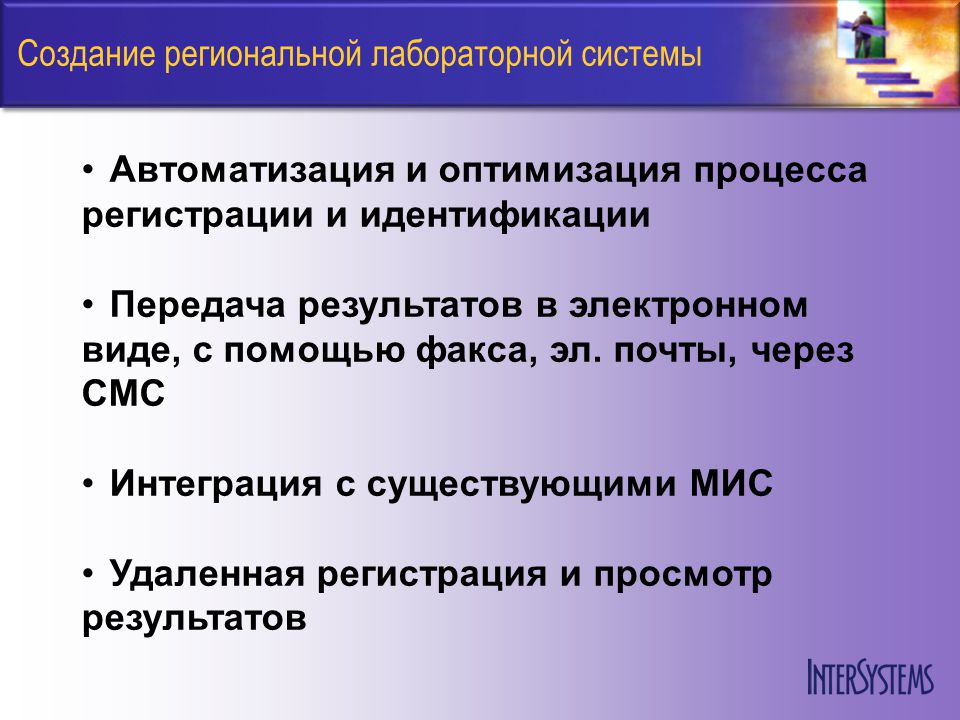 Создание региональной лабораторной системы

• Автоматизация и оптимизация процесса регистрации и идентификации

• Передача результатов в электронном виде, с помощью факса, эл. почты, через СМС

• Интеграция с существующими МИС

• Удаленная регистрация и просмотр результатов

INTERSYSTEMS